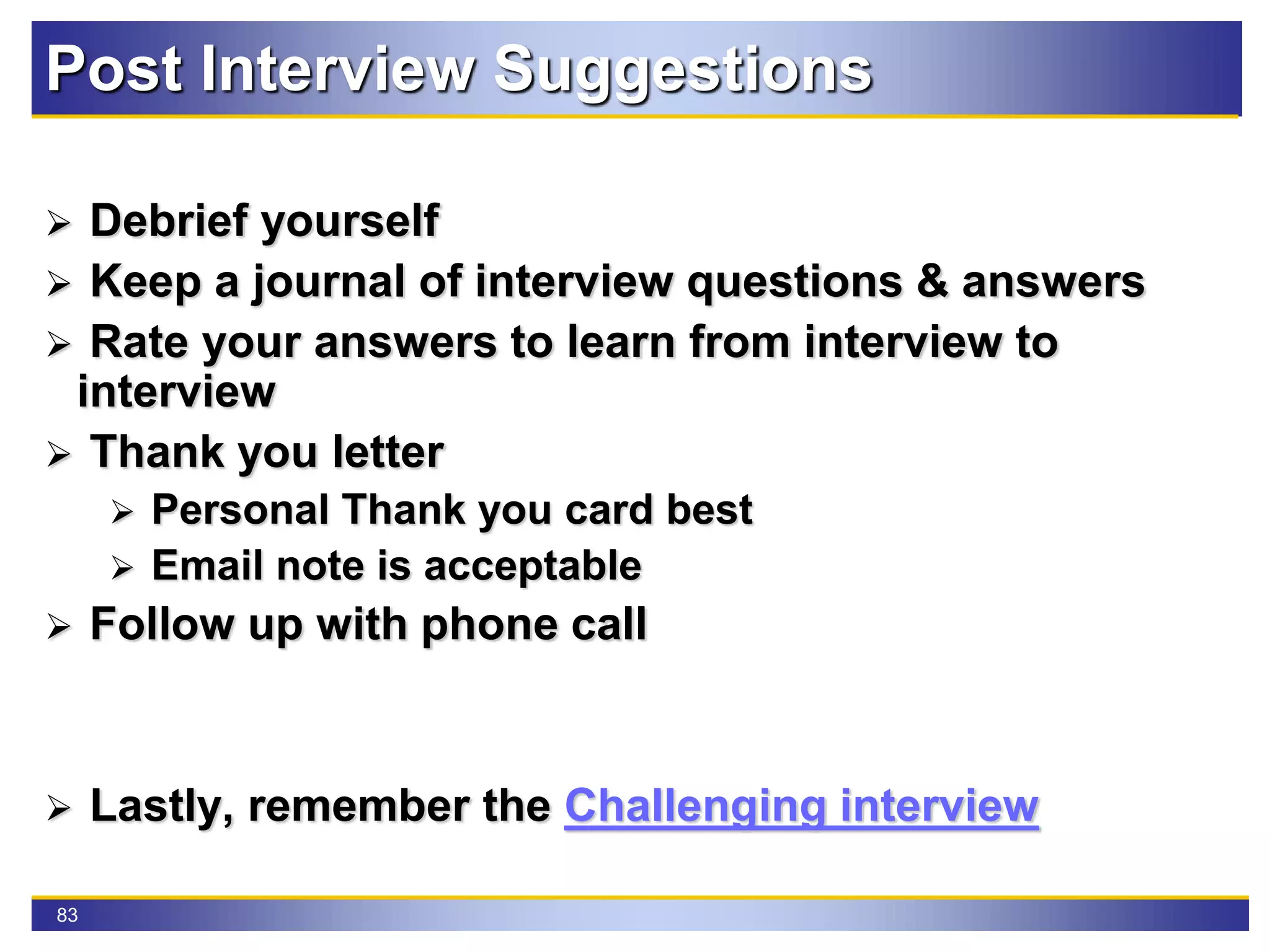 Post Interview Suggestions

➢ Debrief yourself
➢ Keep a journal of interview questions & answers
➢ Rate your answers to learn from interview to interview
➢ Thank you letter
➢ Personal Thank you card best
➢ Email note is acceptable
➢ Follow up with phone call

➢ Lastly, remember the Challenging interview

83